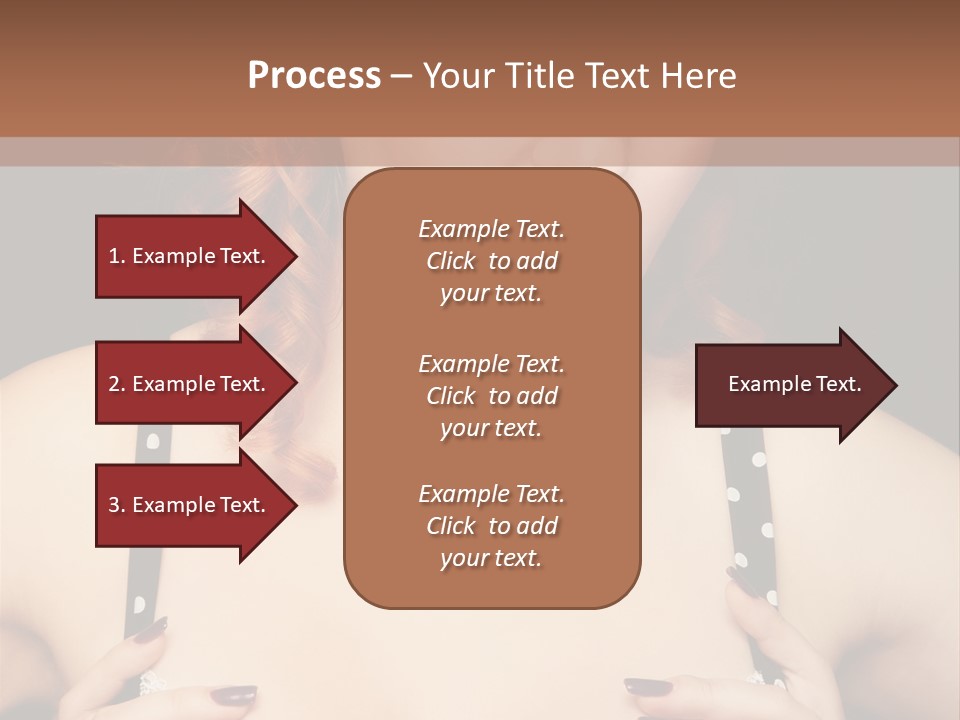 Process – Your Title Text Here

1. Example Text.

2. Example Text.

3. Example Text.

Example Text. Click to add your text.

Example Text. Click to add your text.

Example Text. Click to add your text.

Example Text.